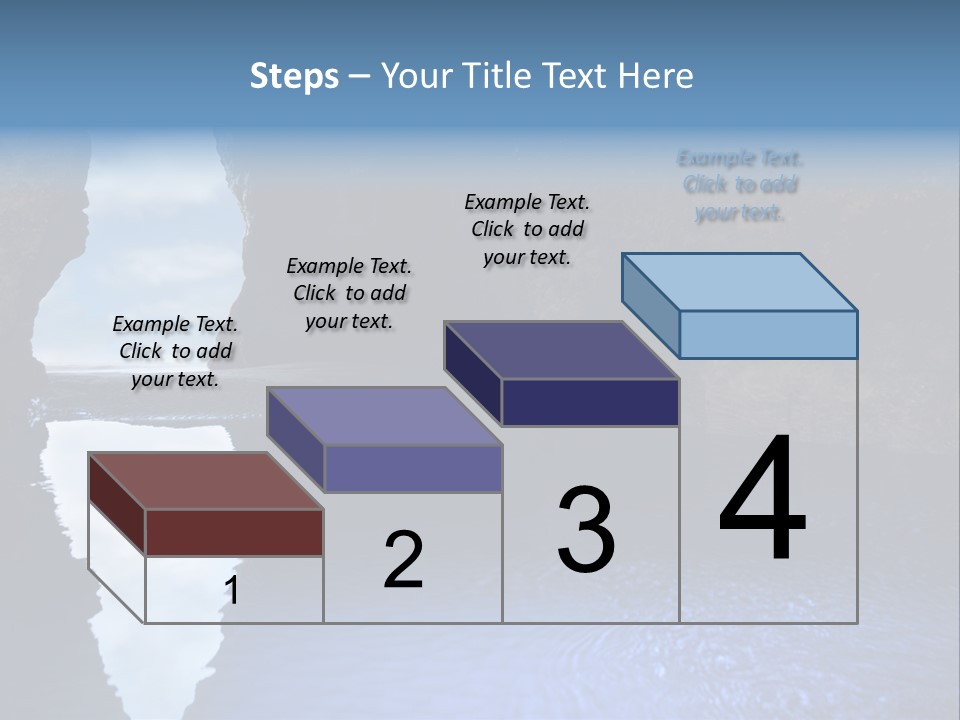 Steps – Your Title Text Here

Example Text. Click to add your text.

Example Text. Click to add your text.

Example Text. Click to add your text.

Example Text. Click to add your text.

1

2

3

4